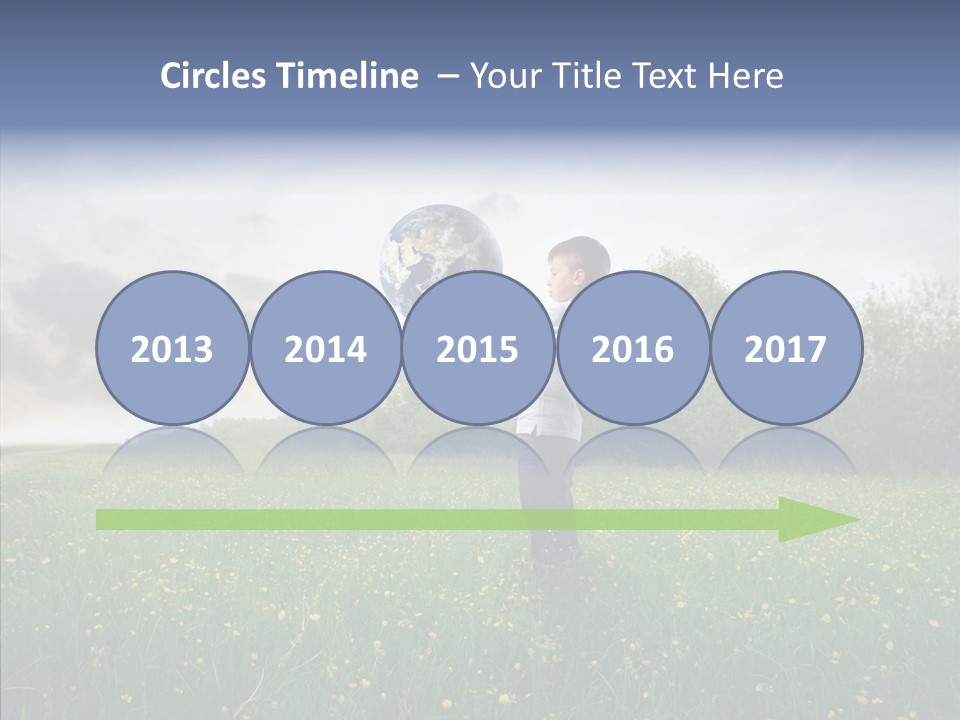 Circles Timeline – Your Title Text Here

2013

2014

2015

2016

2017